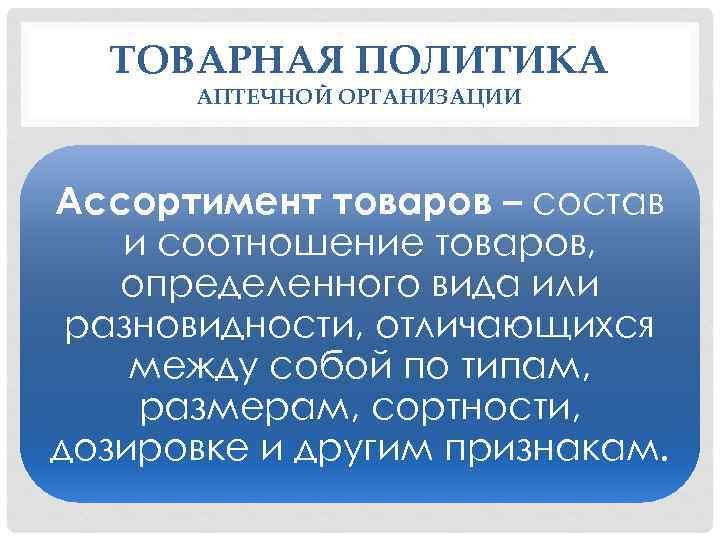 ТОВАРНАЯ ПОЛИТИКА
АПТЕЧНОЙ ОРГАНИЗАЦИИ

Ассортимент товаров – состав и соотношение товаров, определенного вида или разновидности, отличающихся между собой по типам, размерам, сортности, дозировке и другим признакам.